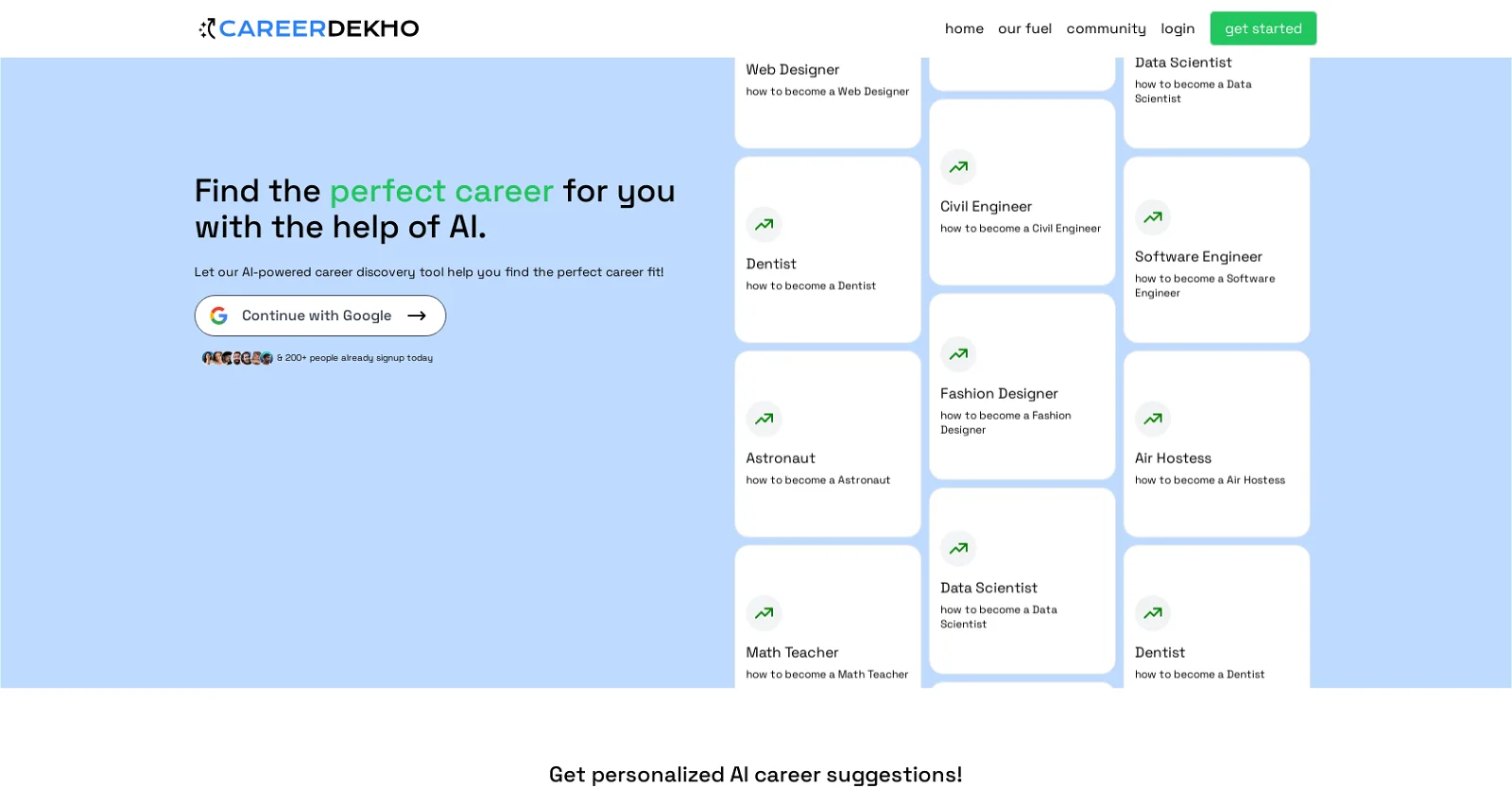 CAREERDEKHO

home our fuel community login get started

Find the perfect career for you with the help of AI.

Let our AI-powered career discovery tool help you find the perfect career fit!

Continue with Google

& 200+ people already signup today

Web Designer
how to become a Web Designer

Dentist
how to become a Dentist

Astronaut
how to become a Astronaut

Math Teacher
how to become a Math Teacher

Civil Engineer
how to become a Civil Engineer

Fashion Designer
how to become a Fashion Designer

Data Scientist
how to become a Data Scientist

Data Scientist
how to become a Data Scientist

Software Engineer
how to become a Software Engineer

Air Hostess
how to become a Air Hostess

Dentist
how to become a Dentist

Get personalized AI career suggestions!